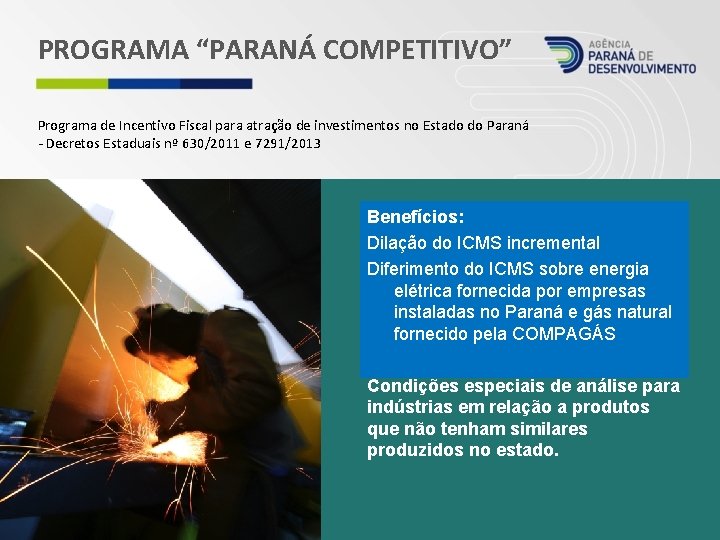 PROGRAMA “PARANÁ COMPETITIVO”

AGÊNCIA PARANÁ DE DESENVOLVIMENTO

Programa de Incentivo Fiscal para atração de investimentos no Estado do Paraná - Decretos Estaduais nº 630/2011 e 7291/2013

Benefícios:

Dilação do ICMS incremental

Diferimento do ICMS sobre energia elétrica fornecida por empresas instaladas no Paraná e gás natural fornecido pela COMPAGÁS

Condições especiais de análise para indústrias em relação a produtos que não tenham similares produzidos no estado.